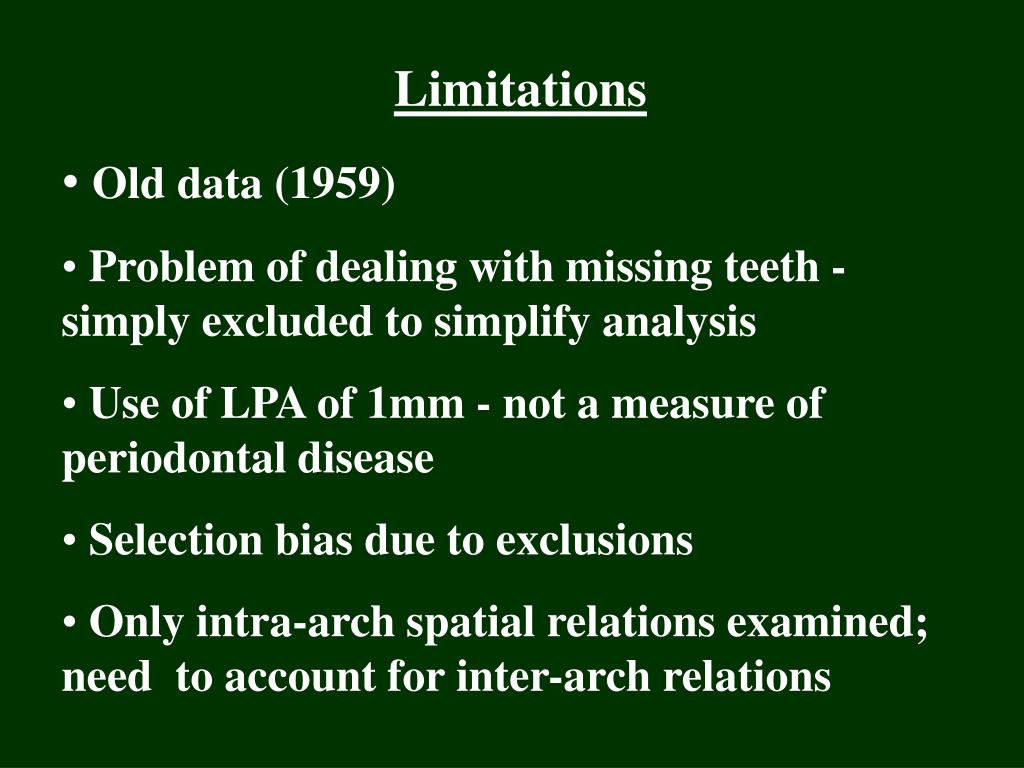 Limitations

• Old data (1959)

• Problem of dealing with missing teeth - simply excluded to simplify analysis

• Use of LPA of 1mm - not a measure of periodontal disease

• Selection bias due to exclusions

• Only intra-arch spatial relations examined; need to account for inter-arch relations